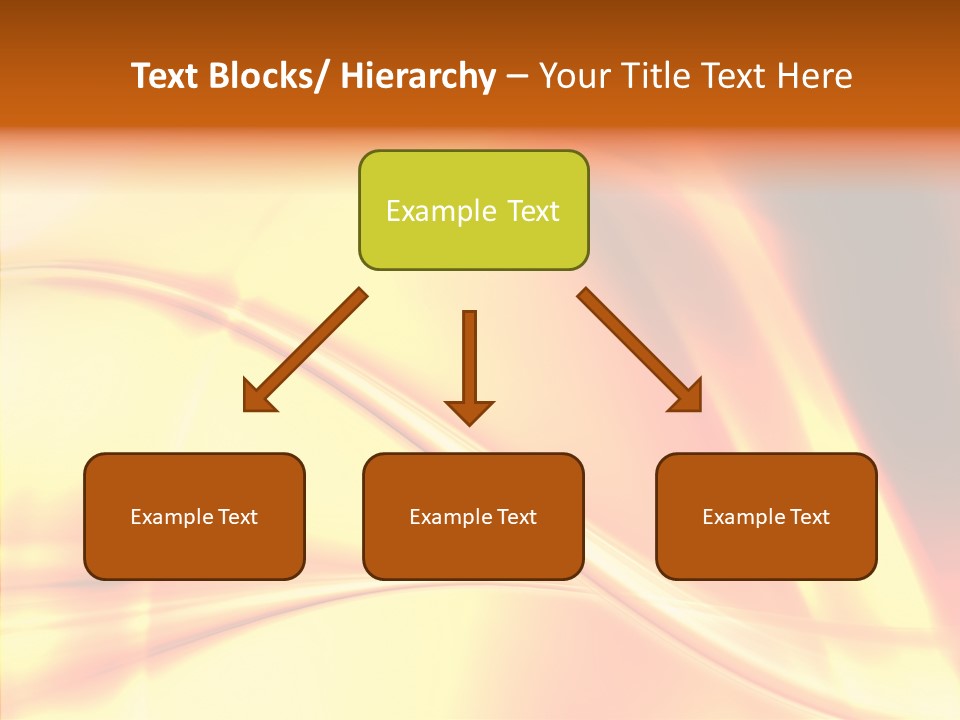 Text Blocks/ Hierarchy – Your Title Text Here

Example Text

Example Text

Example Text

Example Text